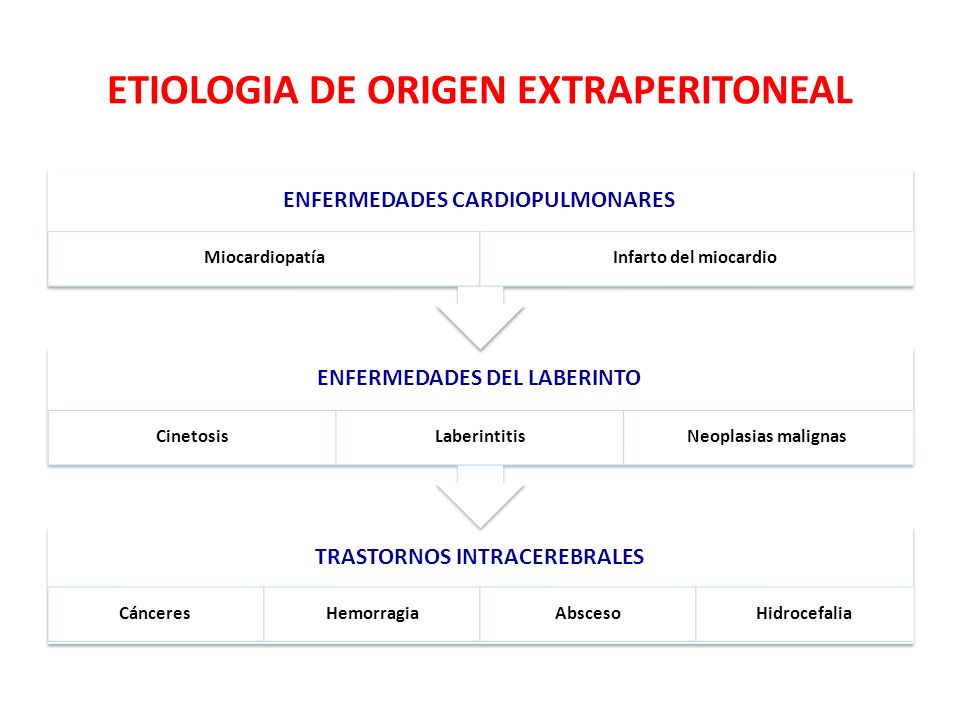 ETIOLOGIA DE ORIGEN EXTRAPERITONEAL

ENFERMEDADES CARDIOPULMONARES

Miocardiopatía

Infarto del miocardio

ENFERMEDADES DEL LABERINTO

Cinetosis

Laberintitis

Neoplasias malignas

TRASTORNOS INTRACEREBRALES

Cánceres

Hemorragia

Absceso

Hidrocefalia